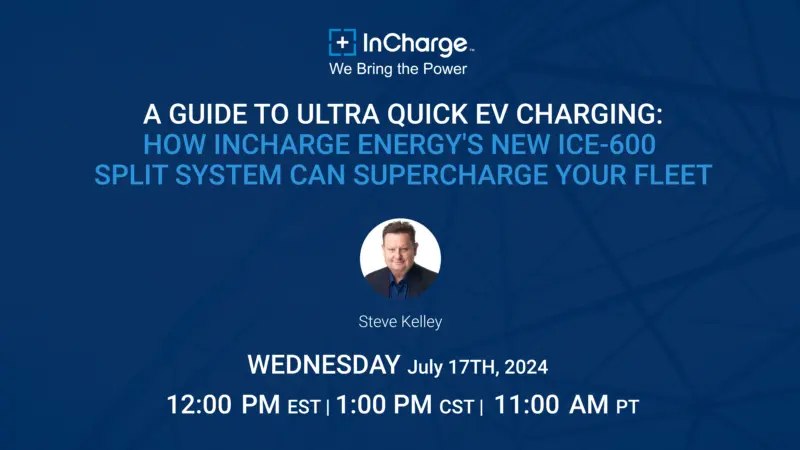 InCharge™
We Bring the Power

A GUIDE TO ULTRA QUICK EV CHARGING:
HOW INCHARGE ENERGY'S NEW ICE-600 SPLIT SYSTEM CAN SUPERCHARGE YOUR FLEET

Steve Kelley

WEDNESDAY July 17TH, 2024

12:00 PM EST | 1:00 PM CST | 11:00 AM PT